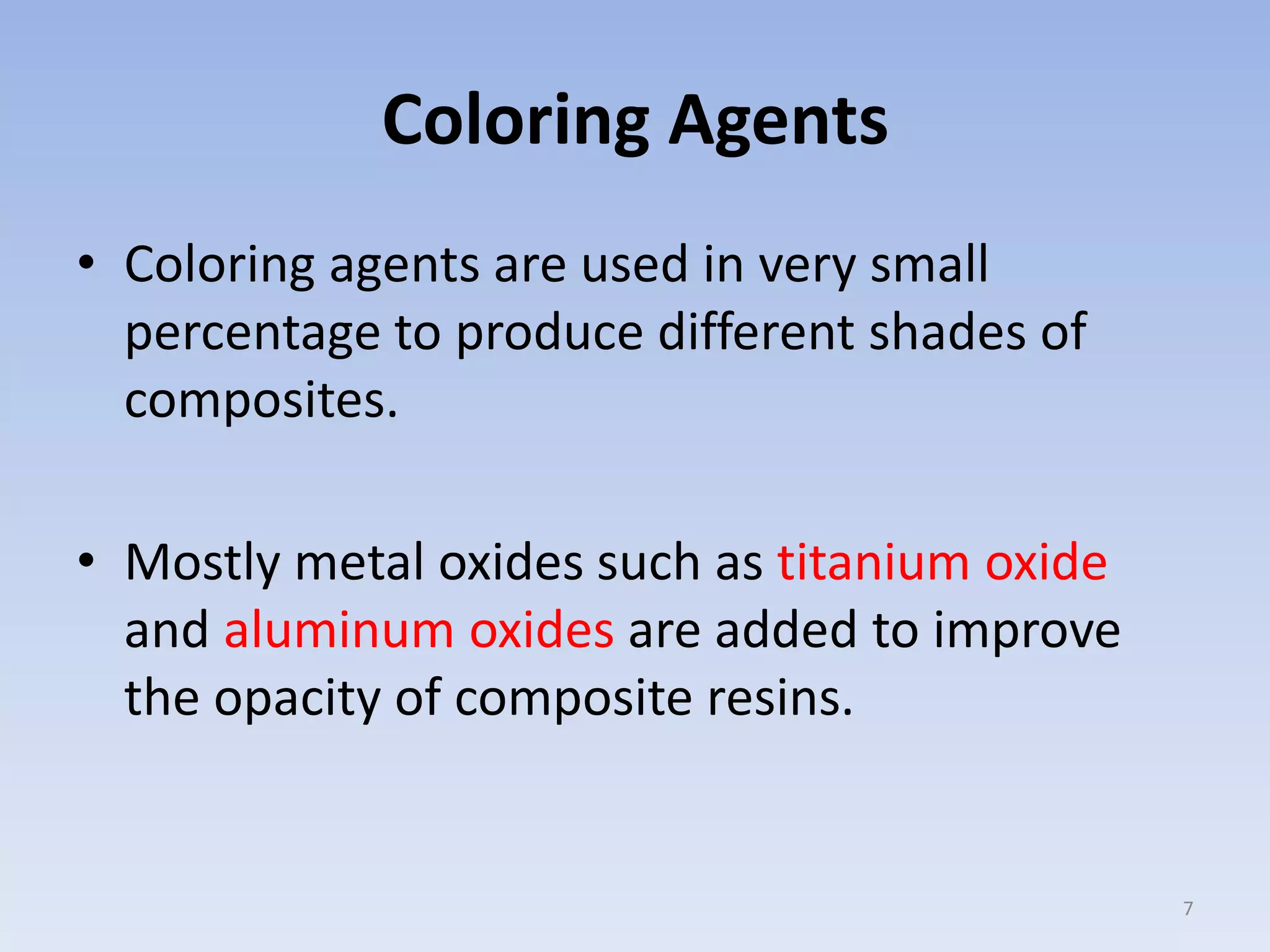 Coloring Agents

• Coloring agents are used in very small percentage to produce different shades of composites.

• Mostly metal oxides such as titanium oxide and aluminum oxides are added to improve the opacity of composite resins.

7